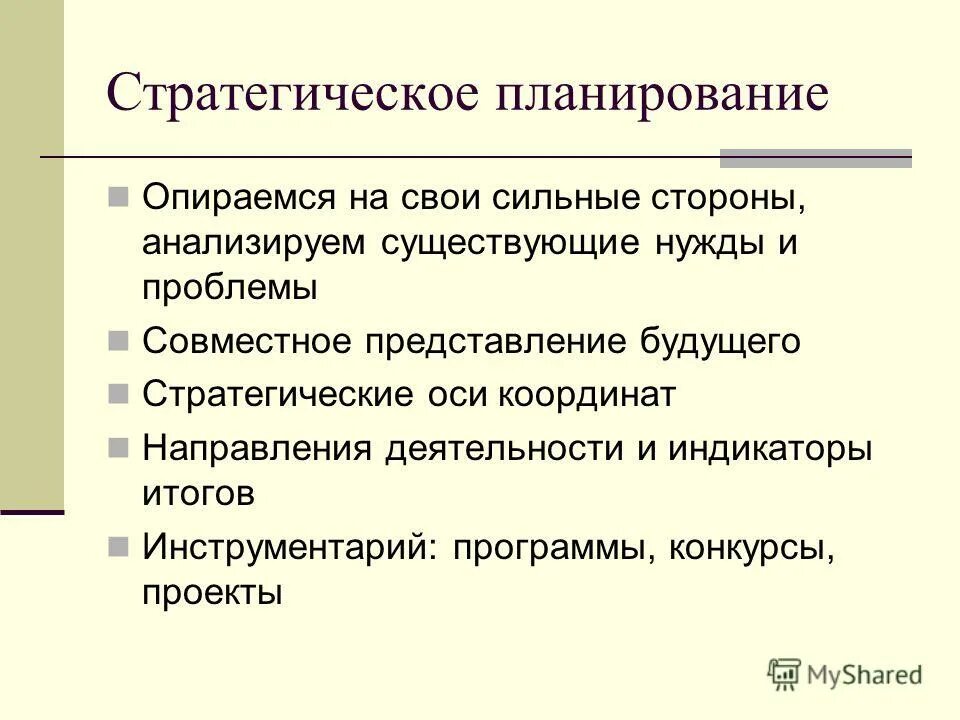 Стратегическое планирование

Опираемся на свои сильные стороны, анализируем существующие нужды и проблемы

Совместное представление будущего

Стратегические оси координат

Направления деятельности и индикаторы итогов

Инструментарий: программы, конкурсы, проекты

MyShared